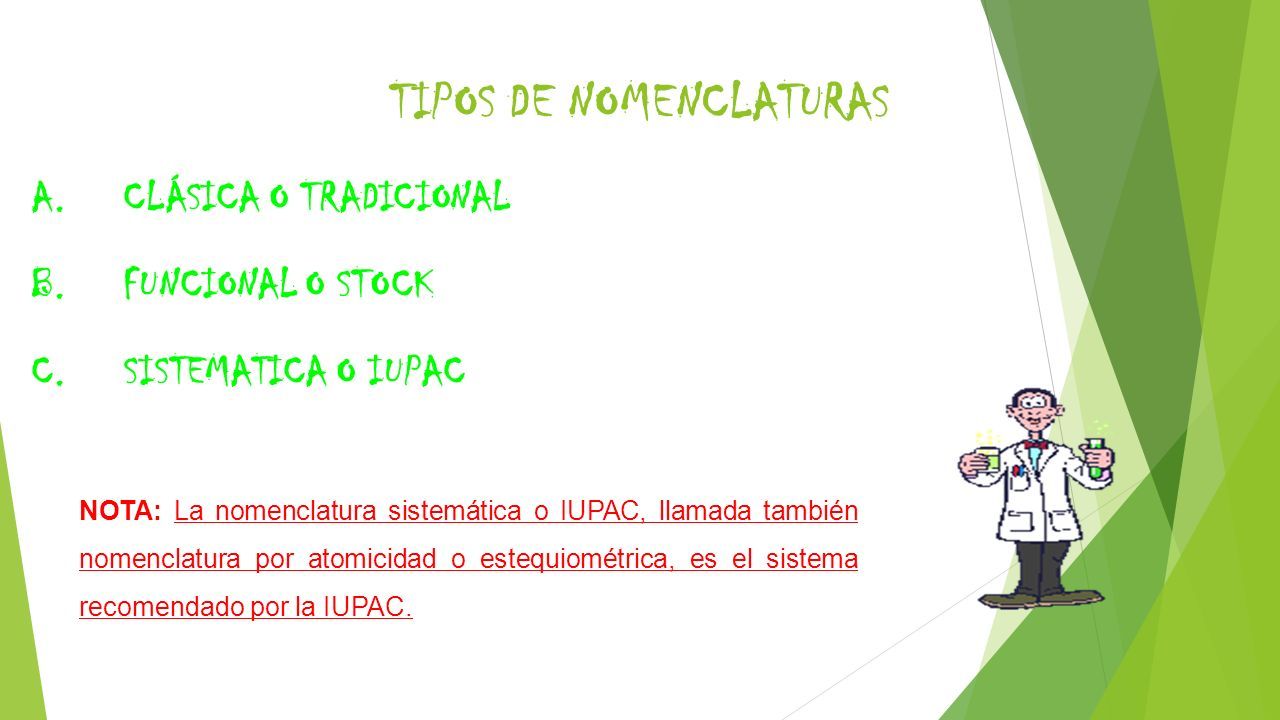 TIPOS DE NOMENCLATURAS

A. CLÁSICA O TRADICIONAL

B. FUNCIONAL O STOCK

C. SISTEMATICA O IUPAC

NOTA: La nomenclatura sistemática o IUPAC, llamada también nomenclatura por atomicidad o estequiométrica, es el sistema recomendado por la IUPAC.